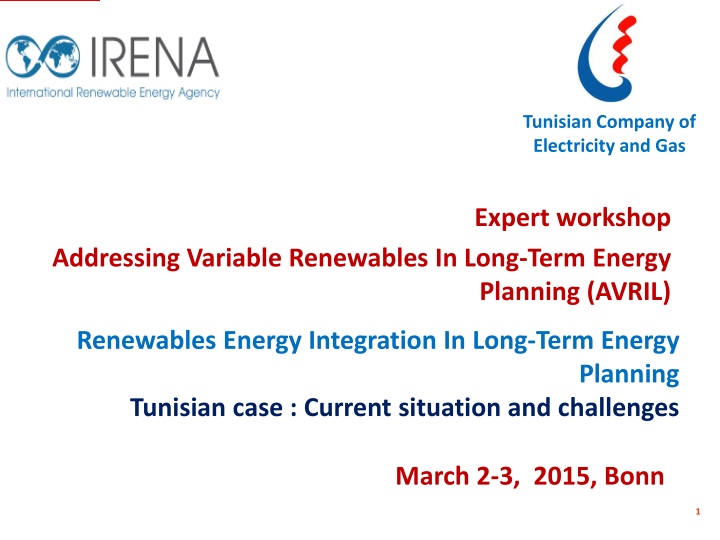 IRENA
International Renewable Energy Agency

Tunisian Company of Electricity and Gas

Expert workshop
Addressing Variable Renewables In Long-Term Energy Planning (AVRIL)

Renewables Energy Integration In Long-Term Energy Planning
Tunisian case : Current situation and challenges

March 2-3, 2015, Bonn

1